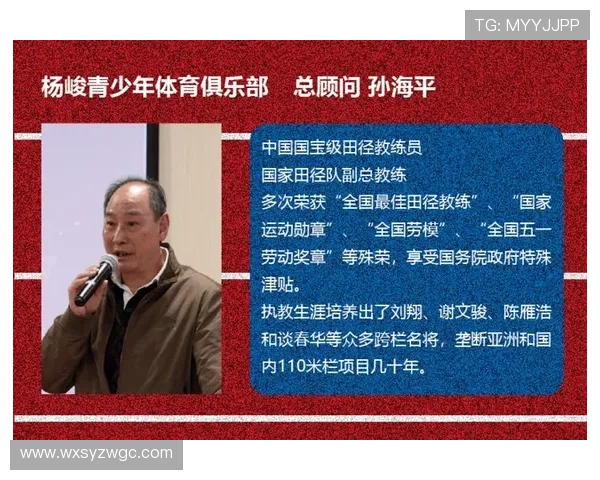 TG: MYYJJPP

杨峻青少年体育俱乐部　总顾问 孙海平

中国国宝级田径教练员
国家田径队副总教练
多次荣获“全国最佳田径教练”、“国家运动勋章”、“全国劳模”、“全国五一劳动奖章”等殊荣，享受国务院政府特殊津贴。
执教生涯培养出了刘翔、谢文骏、陈雁浩和谈春华等众多跨栏名将，垄断亚洲和国内110米栏项目几十年。

www.wxsyzwgc.com